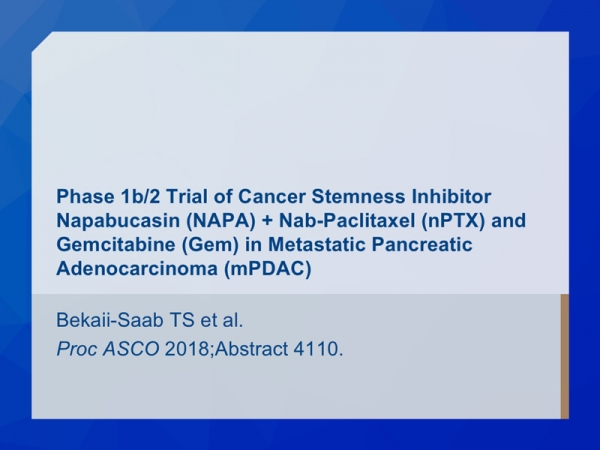 Phase 1b/2 Trial of Cancer Stemness Inhibitor Napabucasin (NAPA) + Nab-Paclitaxel (nPTX) and Gemcitabine (Gem) in Metastatic Pancreatic Adenocarcinoma (mPDAC)

Bekaii-Saab TS et al.

Proc ASCO 2018;Abstract 4110.